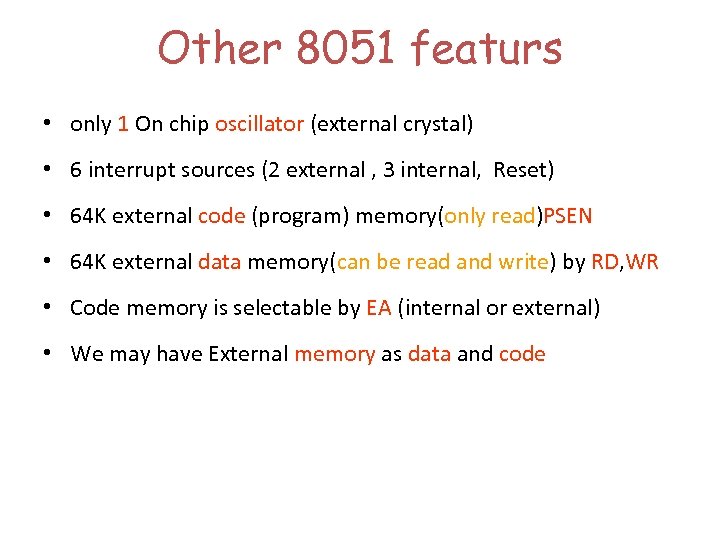 Other 8051 featurs

• only 1 On chip oscillator (external crystal)
• 6 interrupt sources (2 external , 3 internal, Reset)
• 64K external code (program) memory(only read)PSEN
• 64K external data memory(can be read and write) by RD,WR
• Code memory is selectable by EA (internal or external)
• We may have External memory as data and code